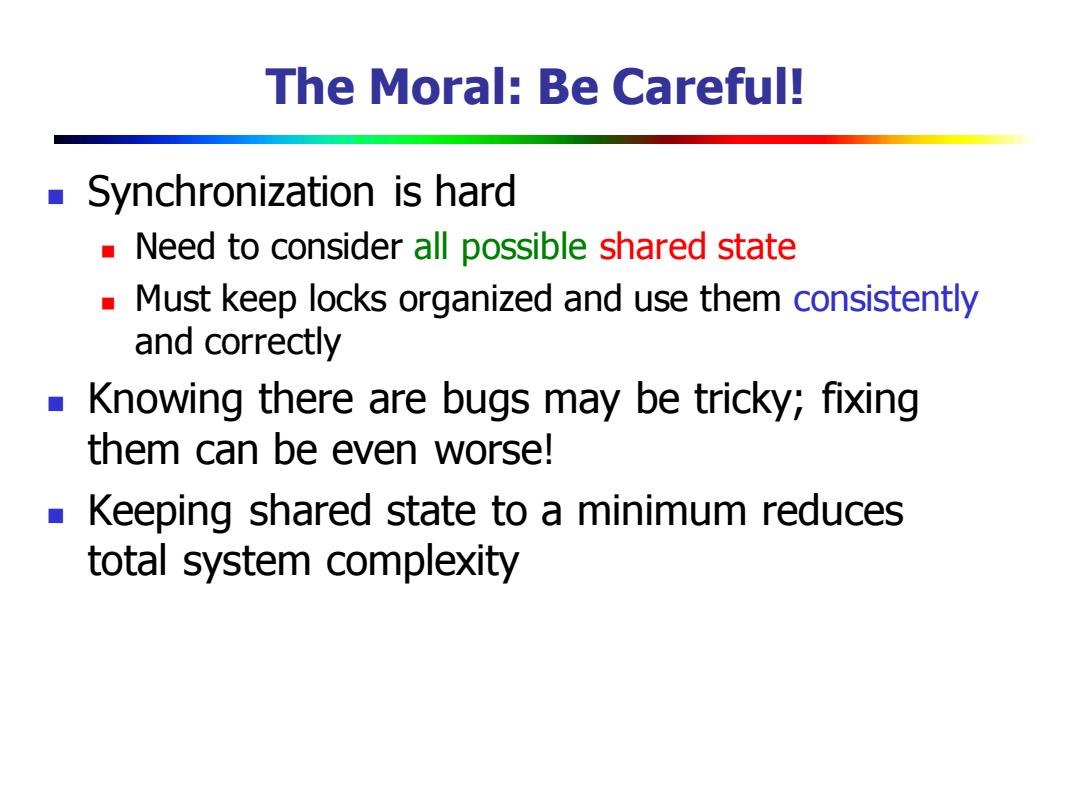 The Moral: Be Careful!

- Synchronization is hard
  - Need to consider all possible shared state
  - Must keep locks organized and use them consistently and correctly
- Knowing there are bugs may be tricky; fixing them can be even worse!
- Keeping shared state to a minimum reduces total system complexity